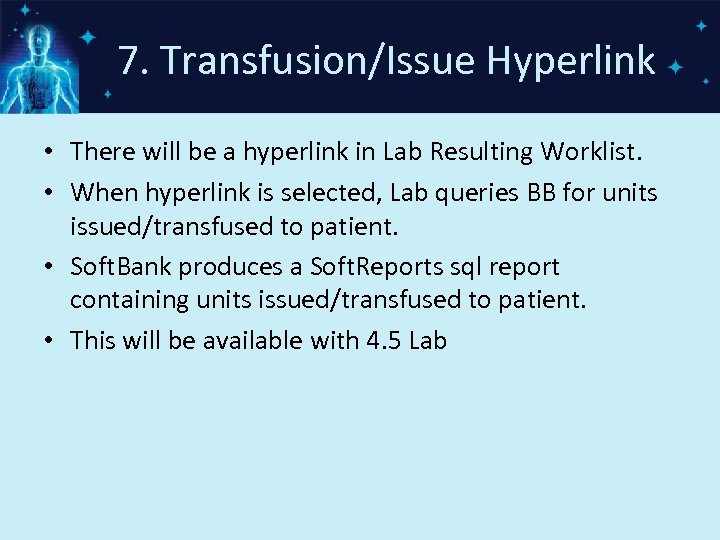 7. Transfusion/Issue Hyperlink

• There will be a hyperlink in Lab Resulting Worklist.
• When hyperlink is selected, Lab queries BB for units issued/transfused to patient.
• SoftBank produces a SoftReports sql report containing units issued/transfused to patient.
• This will be available with 4.5 Lab